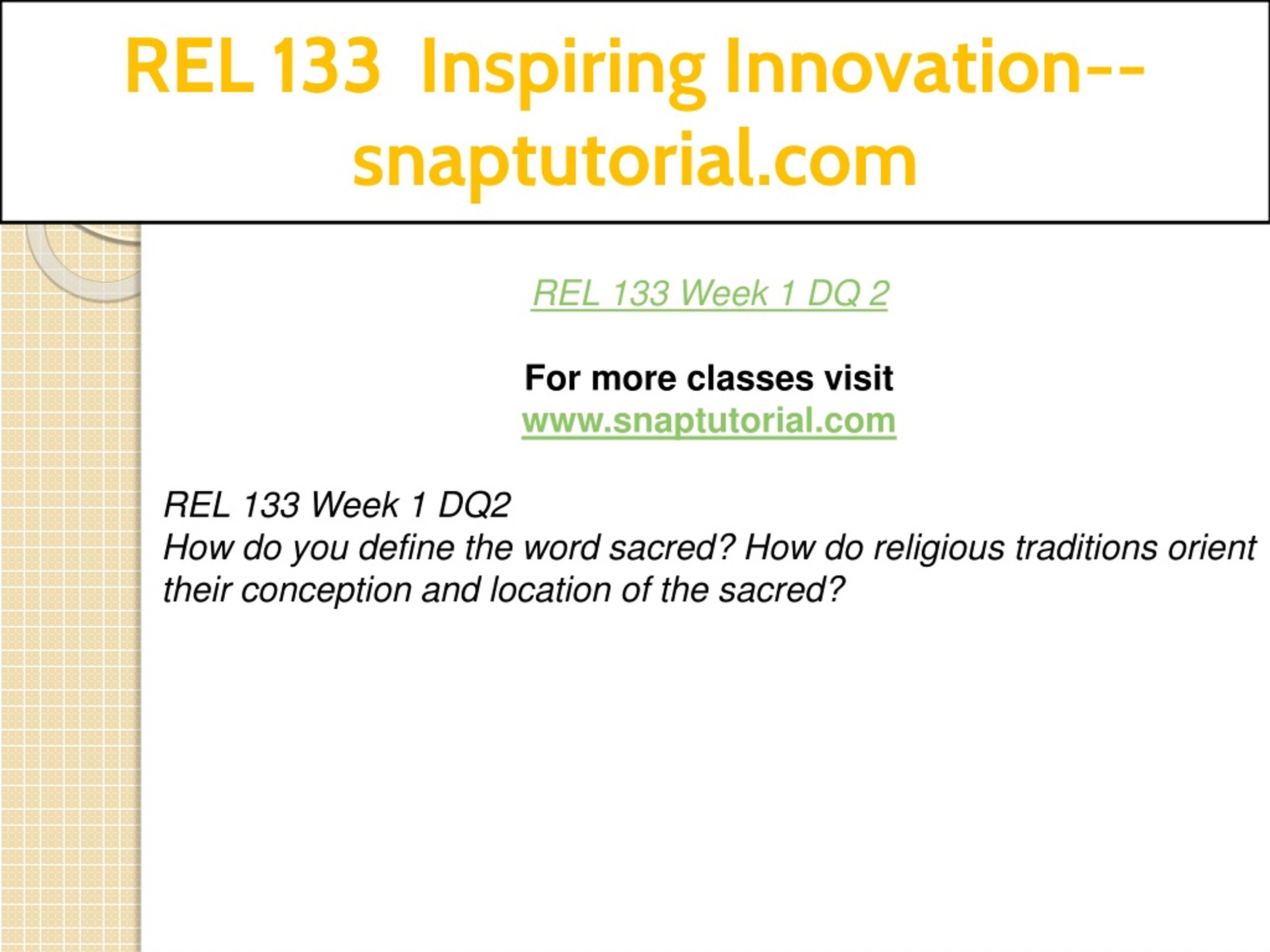 REL 133 Inspiring Innovation--snaptutorial.com

REL 133 Week 1 DQ 2

For more classes visit
www.snaptutorial.com

REL 133 Week 1 DQ2
How do you define the word sacred? How do religious traditions orient their conception and location of the sacred?